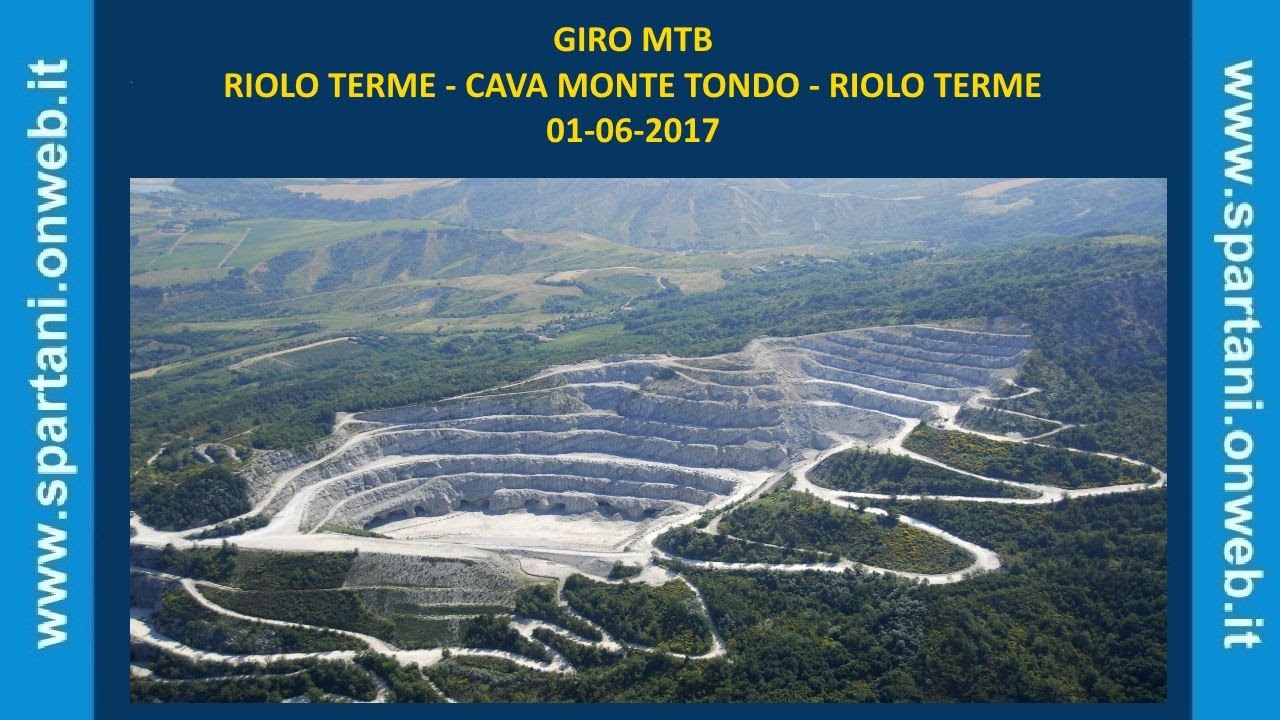 www.spartani.onweb.it

GIRO MTB
RIOLO TERME - CAVA MONTE TONDO - RIOLO TERME
01-06-2017

www.spartani.onweb.it